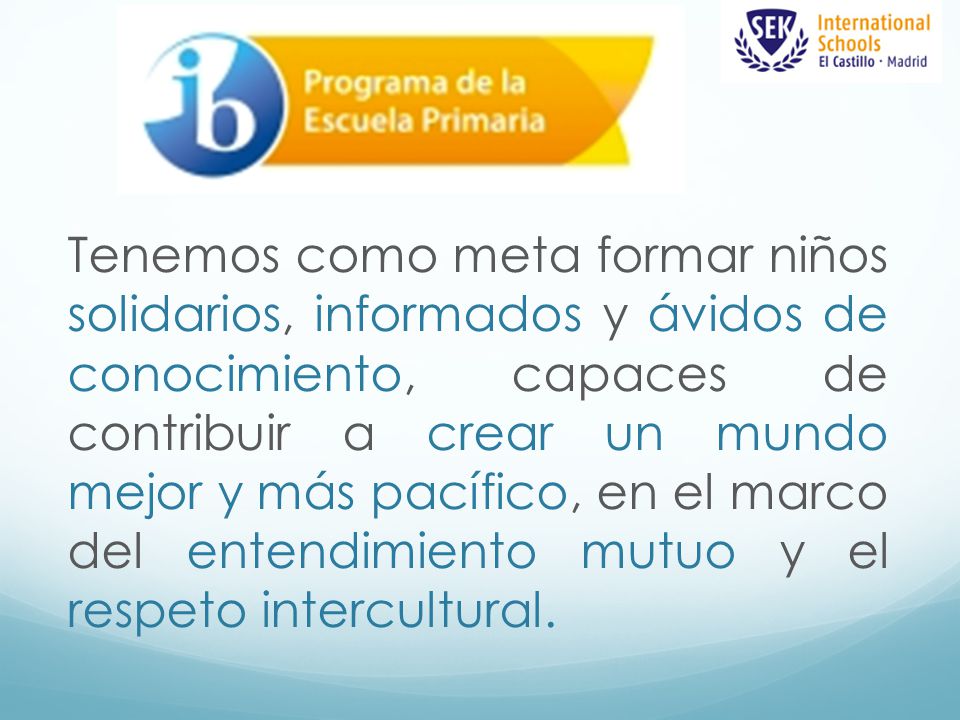 ib Programa de la Escuela Primaria

SEK International Schools El Castillo · Madrid

Tenemos como meta formar niños solidarios, informados y ávidos de conocimiento, capaces de contribuir a crear un mundo mejor y más pacífico, en el marco del entendimiento mutuo y el respeto intercultural.